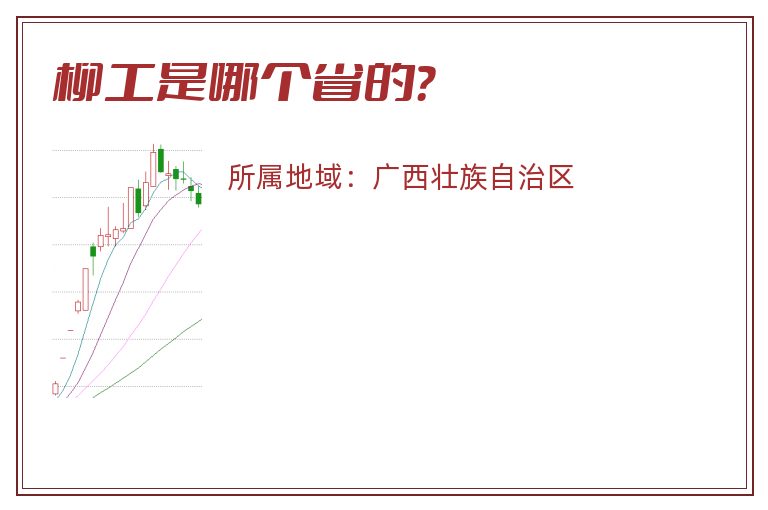 柳工是哪个省的?

所属地域：广西壮族自治区